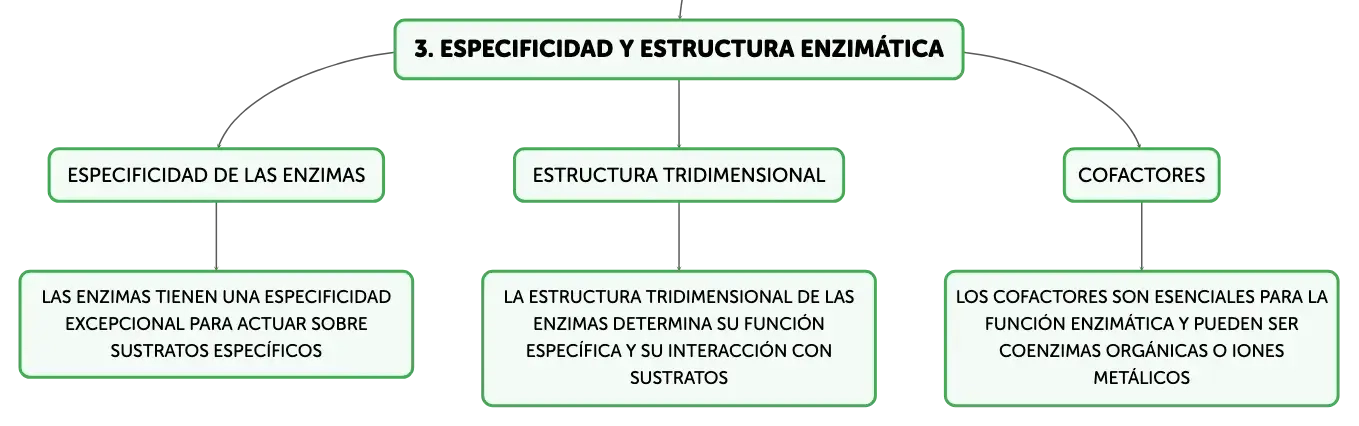 3. ESPECIFICIDAD Y ESTRUCTURA ENZIMÁTICA

ESPECIFICIDAD DE LAS ENZIMAS

LAS ENZIMAS TIENEN UNA ESPECIFICIDAD EXCEPCIONAL PARA ACTUAR SOBRE SUSTRATOS ESPECÍFICOS

ESTRUCTURA TRIDIMENSIONAL

LA ESTRUCTURA TRIDIMENSIONAL DE LAS ENZIMAS DETERMINA SU FUNCIÓN ESPECÍFICA Y SU INTERACCIÓN CON SUSTRATOS

COFACTORES

LOS COFACTORES SON ESENCIALES PARA LA FUNCIÓN ENZIMÁTICA Y PUEDEN SER COENZIMAS ORGÁNICAS O IONES METÁLICOS